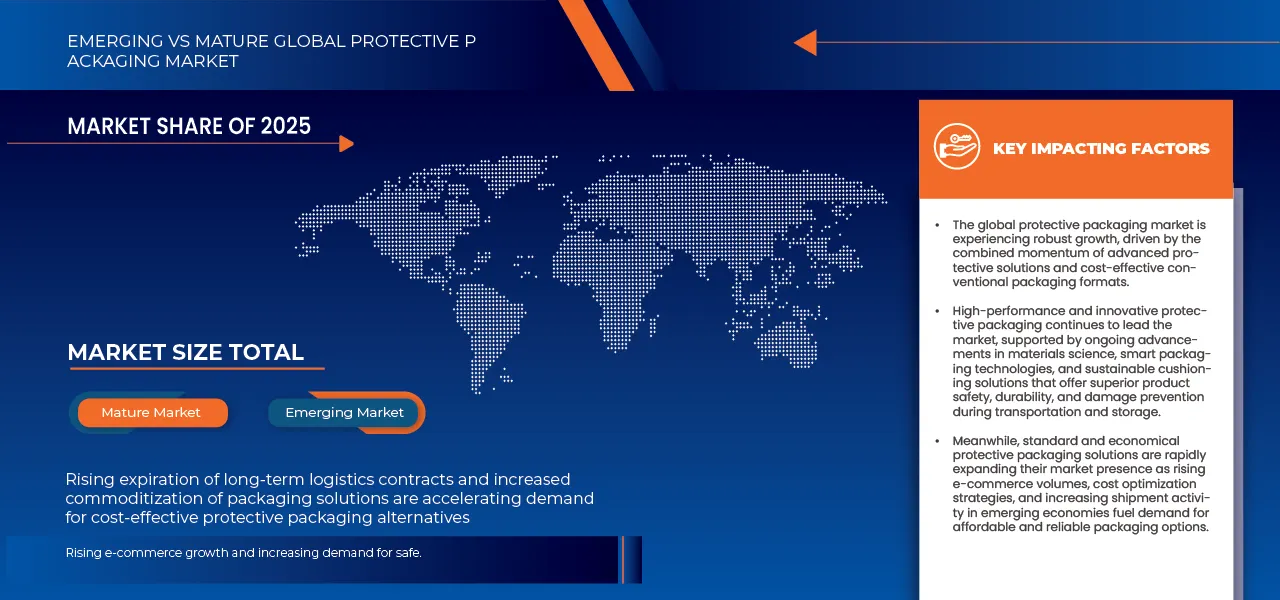 EMERGING VS MATURE GLOBAL PROTECTIVE P ACKAGING MARKET

MARKET SHARE OF 2025

MARKET SIZE TOTAL

Mature Market

Emerging Market

Rising expiration of long-term logistics contracts and increased commoditization of packaging solutions are accelerating demand for cost-effective protective packaging alternatives

Rising e-commerce growth and increasing demand for safe.

KEY IMPACTING FACTORS

• The global protective packaging market is experiencing robust growth, driven by the combined momentum of advanced protective solutions and cost-effective conventional packaging formats.

• High-performance and innovative protective packaging continues to lead the market, supported by ongoing advancements in materials science, smart packaging technologies, and sustainable cushioning solutions that offer superior product safety, durability, and damage prevention during transportation and storage.

• Meanwhile, standard and economical protective packaging solutions are rapidly expanding their market presence as rising e-commerce volumes, cost optimization strategies, and increasing shipment activity in emerging economies fuel demand for affordable and reliable packaging options.